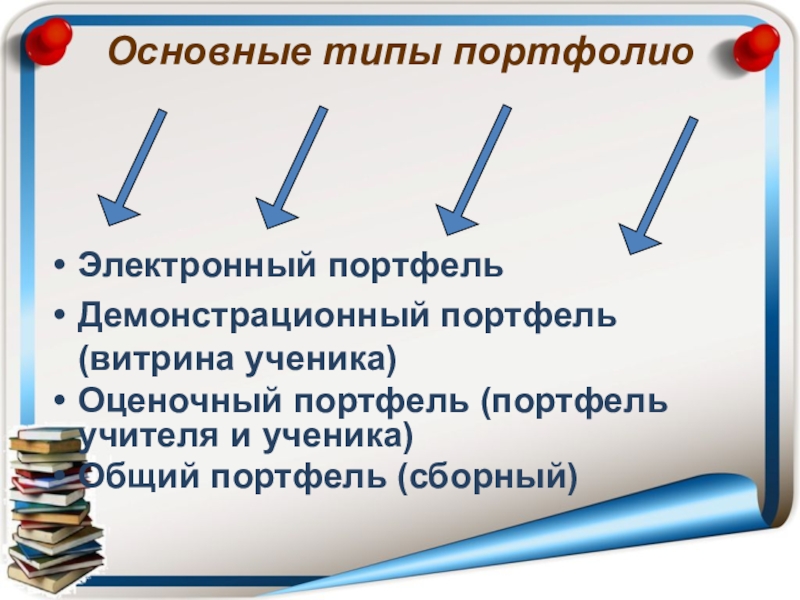 Основные типы портфолио

• Электронный портфель
• Демонстрационный портфель (витрина ученика)
• Оценочный портфель (портфель учителя и ученика)
• Общий портфель (сборный)